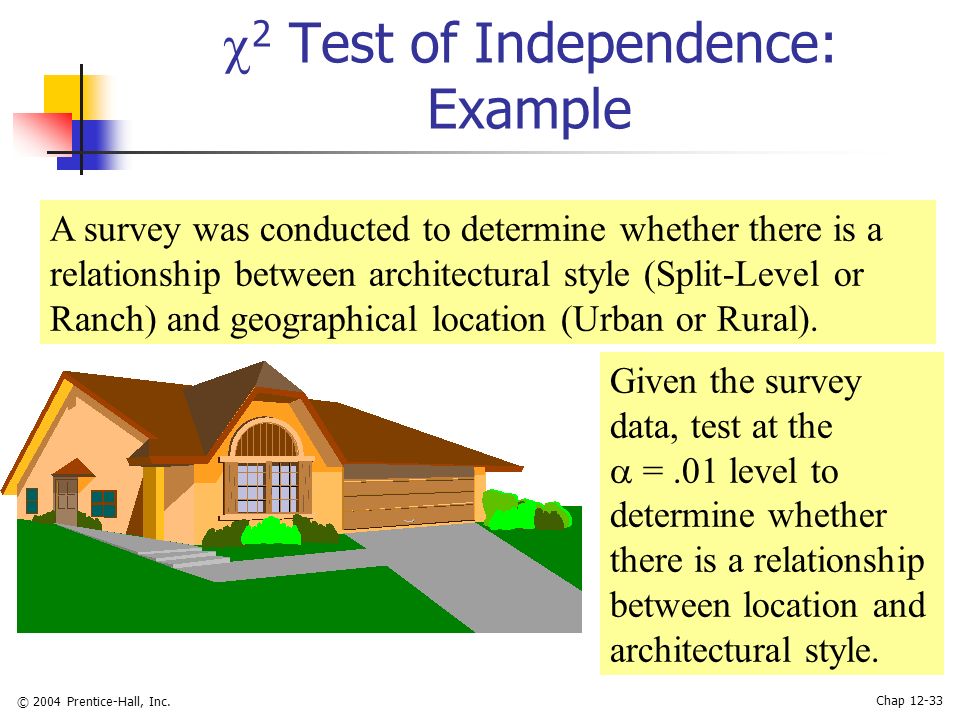 $\chi^2$ Test of Independence: Example

A survey was conducted to determine whether there is a relationship between architectural style (Split-Level or Ranch) and geographical location (Urban or Rural).

Given the survey data, test at the $\alpha = .01$ level to determine whether there is a relationship between location and architectural style.

© 2004 Prentice-Hall, Inc.

Chap 12-33